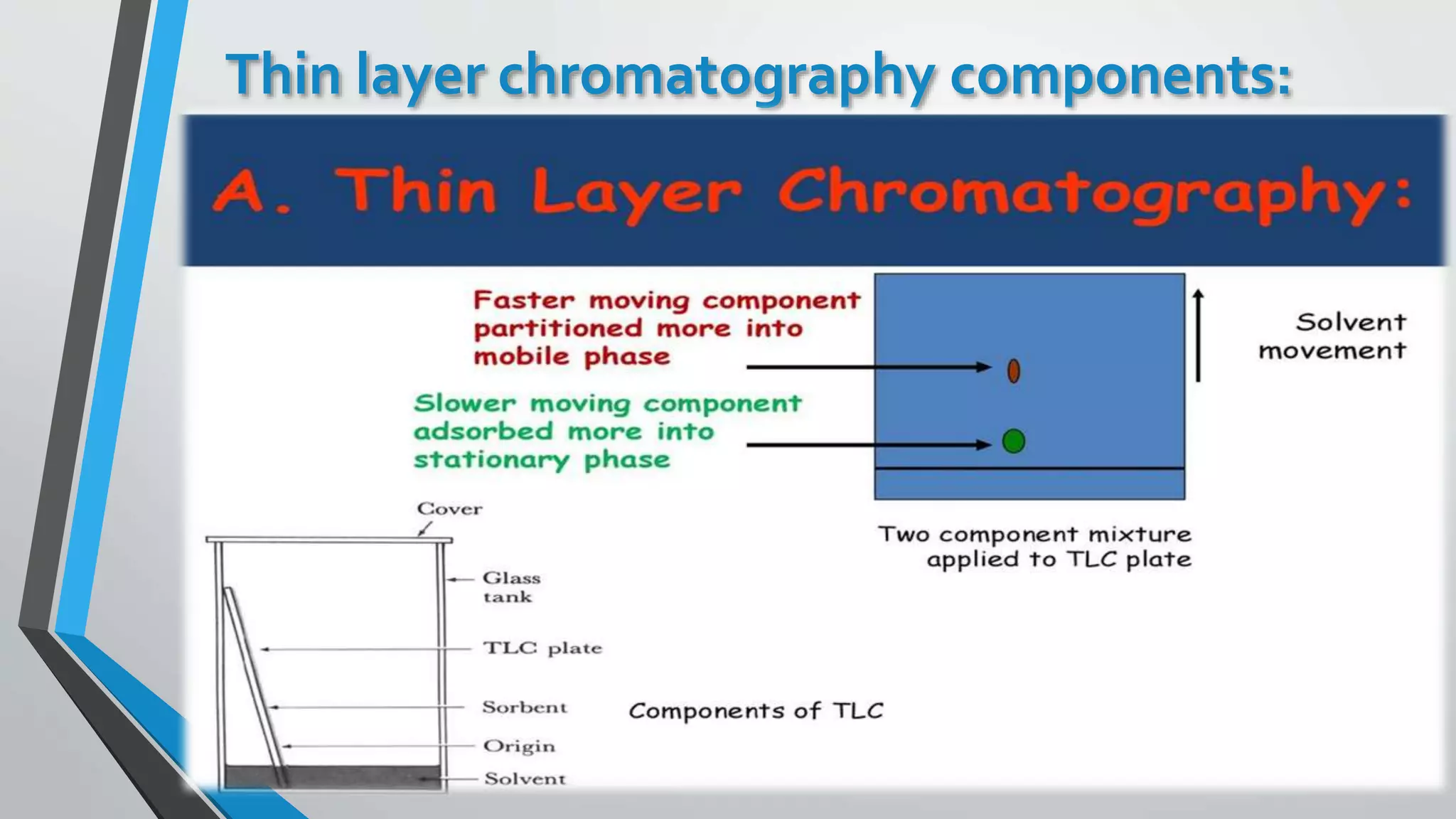 Thin layer chromatography components:

A. Thin Layer Chromatography:

Faster moving component partitioned more into mobile phase

Slower moving component adsorbed more into stationary phase

Solvent movement

Two component mixture applied to TLC plate

Cover

Glass tank

TLC plate

Sorbent

Origin

Solvent

Components of TLC